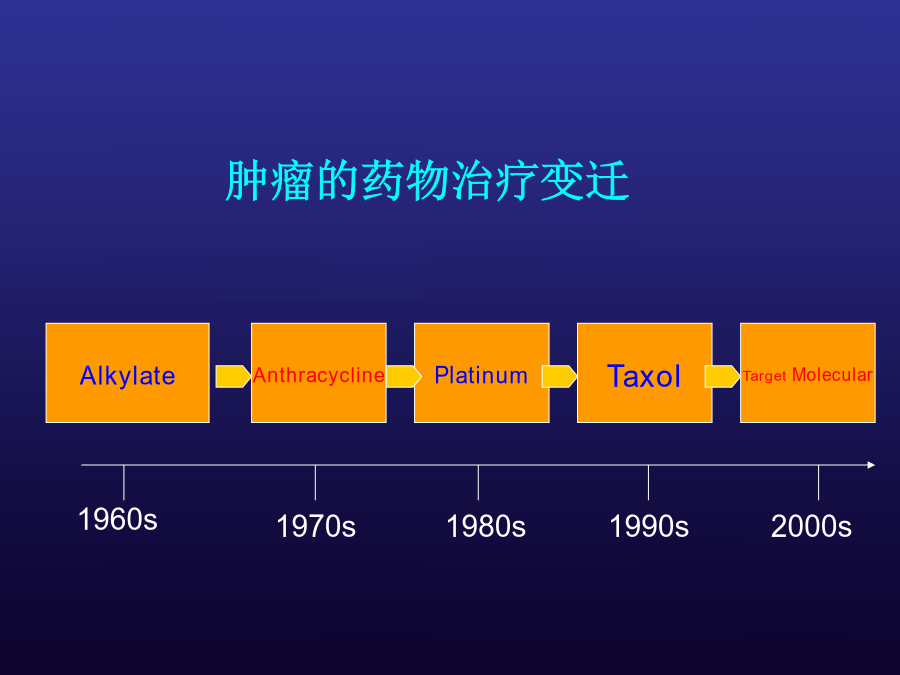 肿瘤的药物治疗变迁

Alkylate

Anthracycline

Platinum

Taxol

Target Molecular

1960s

1970s

1980s

1990s

2000s